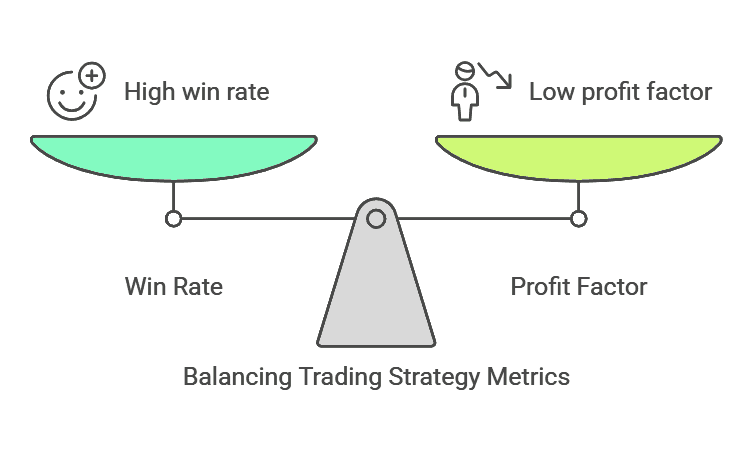 High win rate

Low profit factor

Win Rate

Profit Factor

Balancing Trading Strategy Metrics